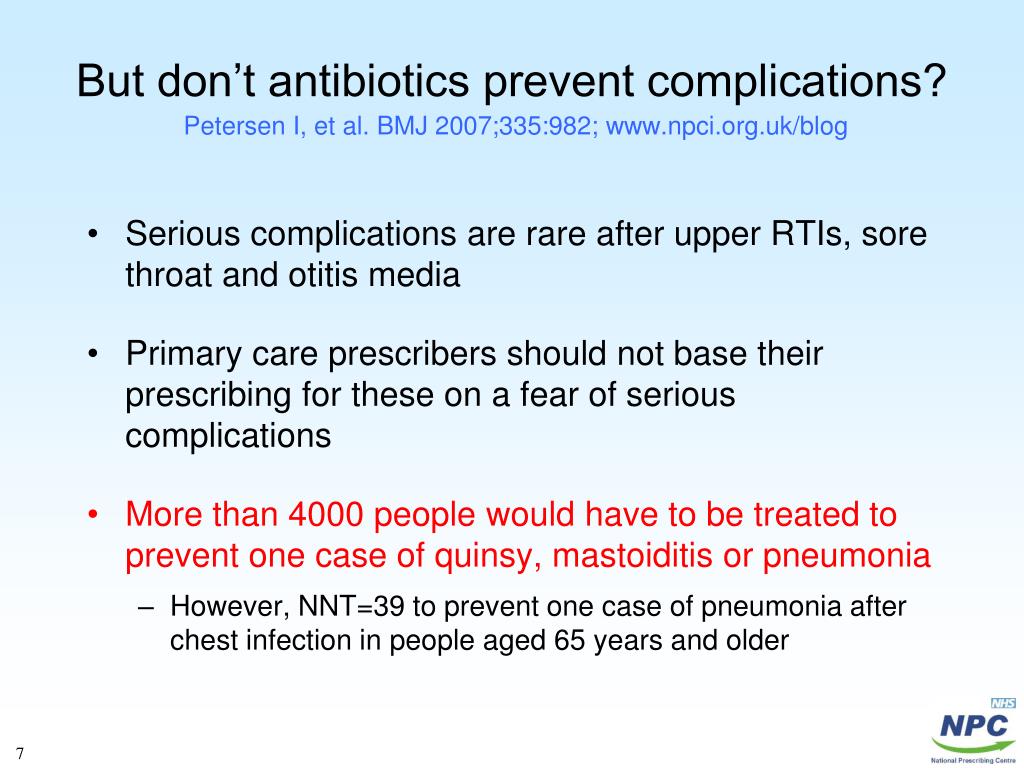 But don’t antibiotics prevent complications?
Petersen I, et al. BMJ 2007;335:982; www.npci.org.uk/blog

• Serious complications are rare after upper RTIs, sore throat and otitis media

• Primary care prescribers should not base their prescribing for these on a fear of serious complications

• More than 4000 people would have to be treated to prevent one case of quinsy, mastoiditis or pneumonia
– However, NNT=39 to prevent one case of pneumonia after chest infection in people aged 65 years and older

7

NHS
NPC
National Prescribing Centre